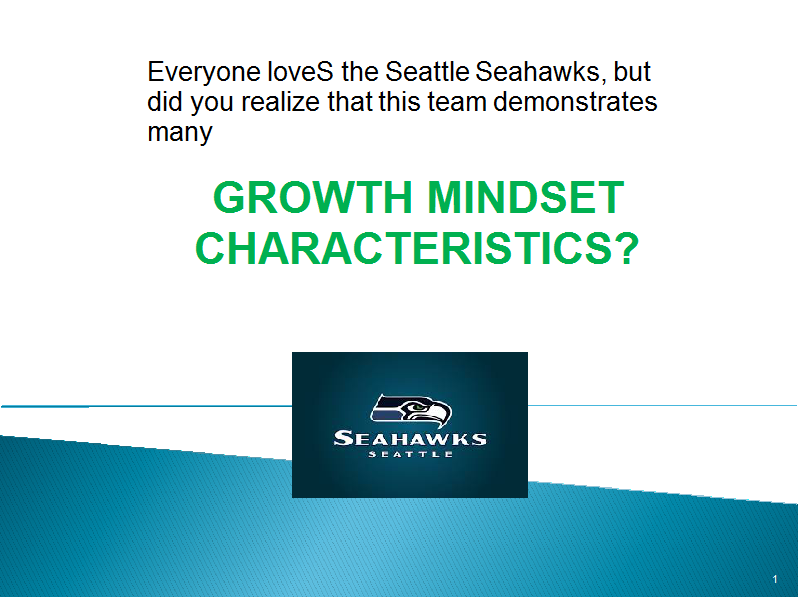 Everyone loveS the Seattle Seahawks, but did you realize that this team demonstrates many

GROWTH MINDSET CHARACTERISTICS?

SEAHAWKS
SEATTLE

1